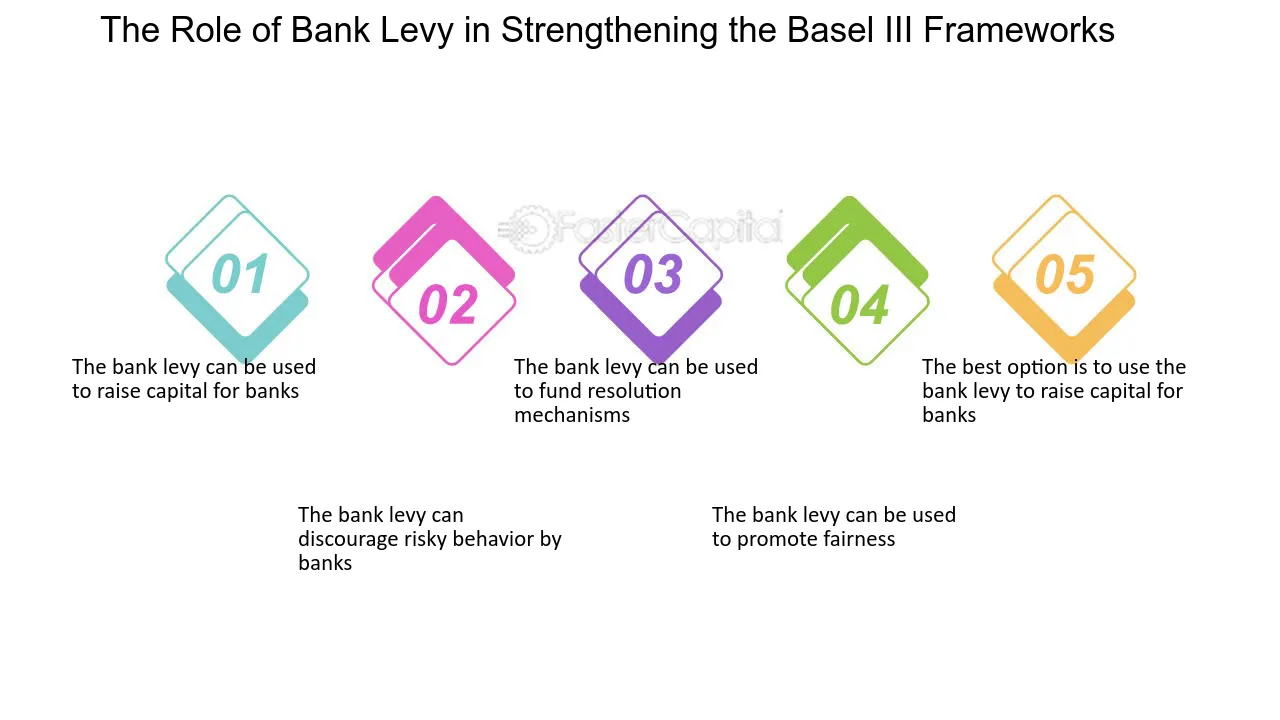 The Role of Bank Levy in Strengthening the Basel III Frameworks

FasterCapital

01

The bank levy can be used to raise capital for banks

02

The bank levy can discourage risky behavior by banks

03

The bank levy can be used to fund resolution mechanisms

04

The bank levy can be used to promote fairness

05

The best option is to use the bank levy to raise capital for banks